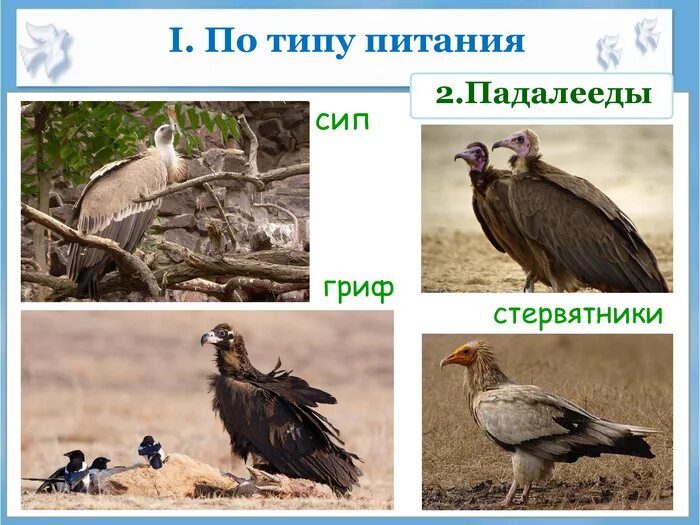 I. По типу питания

2.Падалееды

сип

гриф

стервятники